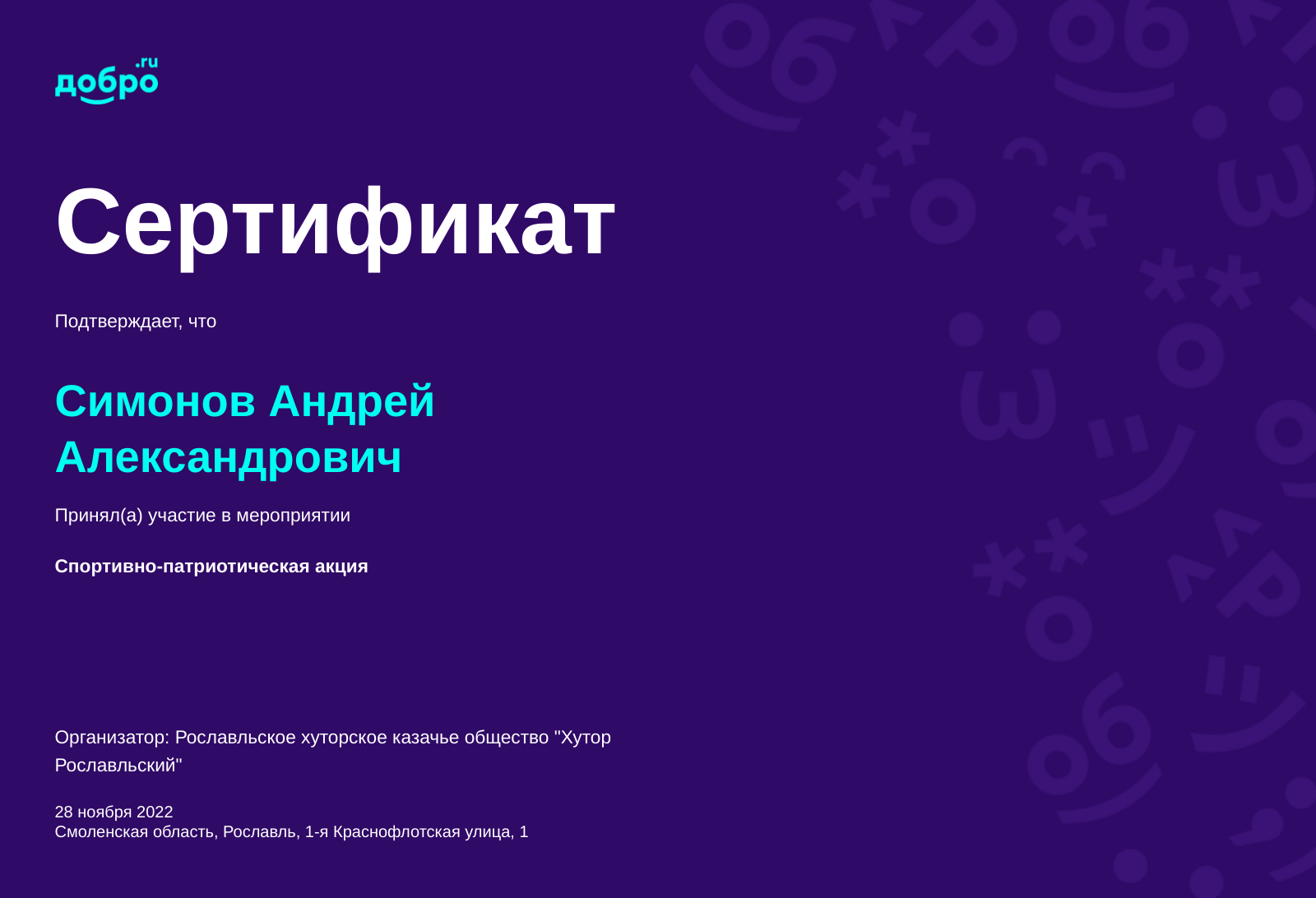 добро.ru

Сертификат

Подтверждает, что

Симонов Андрей Александрович

Принял(а) участие в мероприятии

Спортивно-патриотическая акция

Организатор: Рославльское хуторское казачье общество "Хутор Рославльский"

28 ноября 2022
Смоленская область, Рославль, 1-я Краснофлотская улица, 1